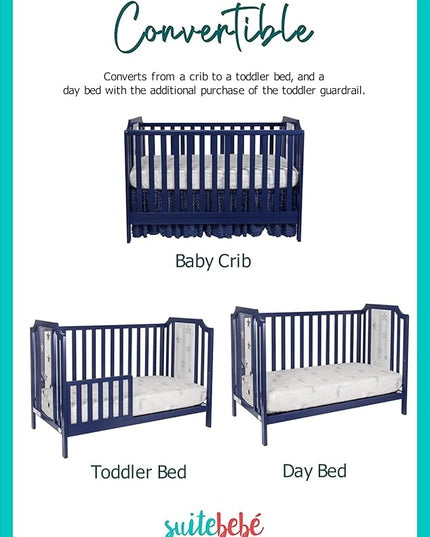 Convertible

Converts from a crib to a toddler bed, and a day bed with the additional purchase of the toddler guardrail.

Baby Crib

Toddler Bed

Day Bed

suitebebé